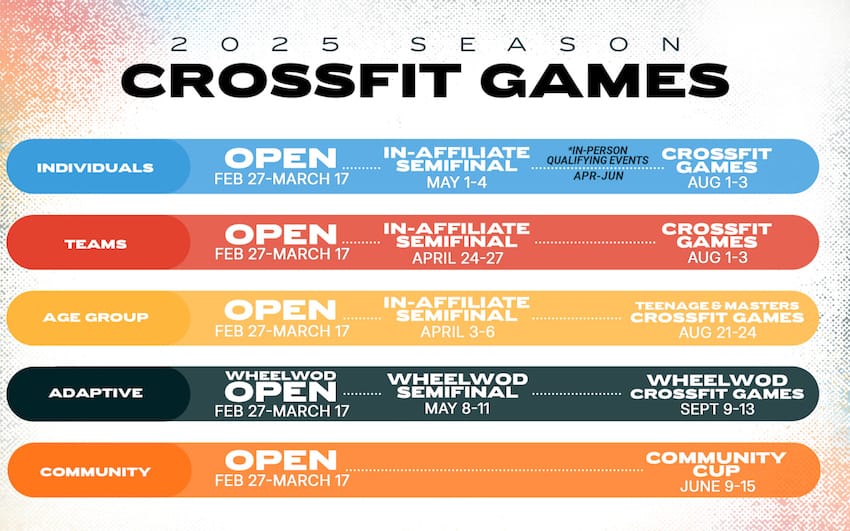 2025 SEASON
CROSSFIT GAMES

INDIVIDUALS
OPEN
FEB 27-MARCH 17
IN-AFFILIATE SEMIFINAL
MAY 1-4
*IN-PERSON QUALIFYING EVENTS
APR-JUN
CROSSFIT GAMES
AUG 1-3

TEAMS
OPEN
FEB 27-MARCH 17
IN-AFFILIATE SEMIFINAL
APRIL 24-27
CROSSFIT GAMES
AUG 1-3

AGE GROUP
OPEN
FEB 27-MARCH 17
IN-AFFILIATE SEMIFINAL
APRIL 3-6
TEENAGE & MASTERS CROSSFIT GAMES
AUG 21-24

ADAPTIVE
WHEELWOD OPEN
FEB 27-MARCH 17
WHEELWOD SEMIFINAL
MAY 8-11
WHEELWOD CROSSFIT GAMES
SEPT 9-13

COMMUNITY
OPEN
FEB 27-MARCH 17
COMMUNITY CUP
JUNE 9-15